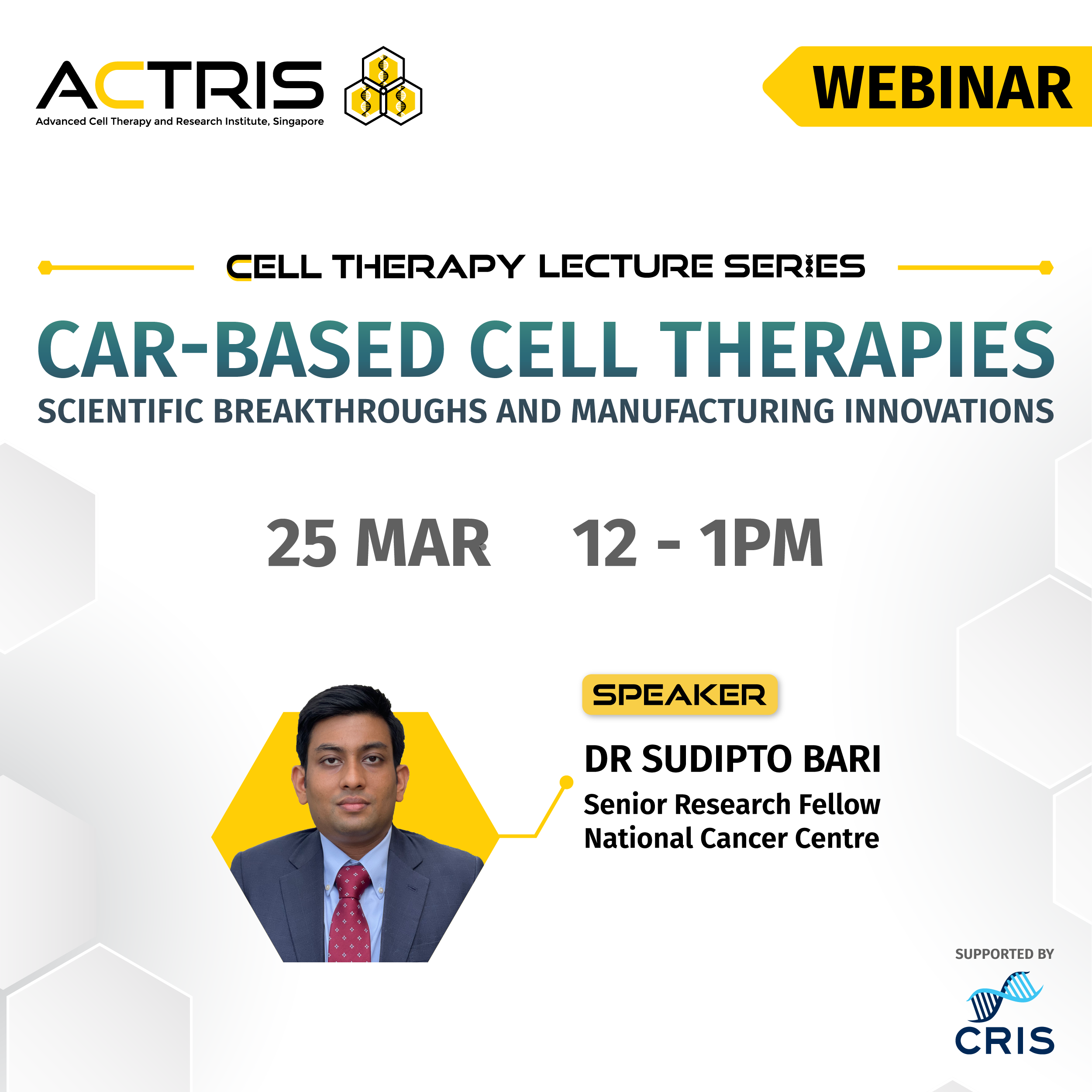 ACTRIS
Advanced Cell Therapy and Research Institute, Singapore

WEBINAR

CELL THERAPY LECTURE SERIES

CAR-BASED CELL THERAPIES
SCIENTIFIC BREAKTHROUGHS AND MANUFACTURING INNOVATIONS

25 MAR 12 - 1PM

SPEAKER
DR SUDIPTO BARI
Senior Research Fellow
National Cancer Centre

SUPPORTED BY
CRIS